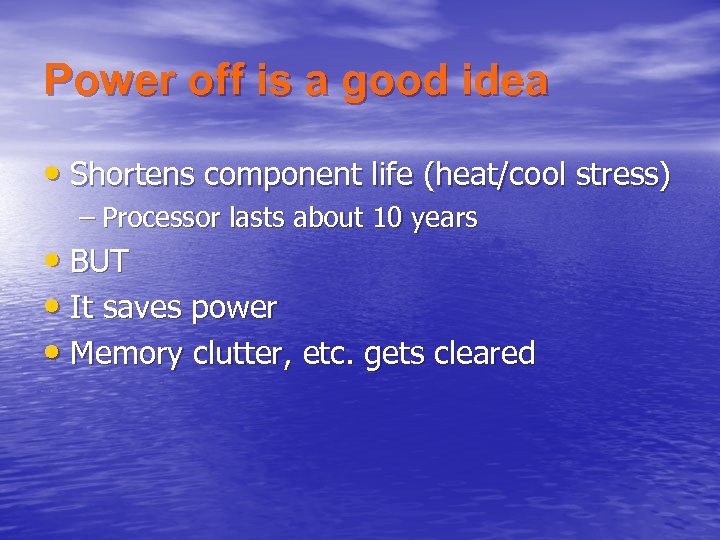 Power off is a good idea

• Shortens component life (heat/cool stress)
– Processor lasts about 10 years
• BUT
• It saves power
• Memory clutter, etc. gets cleared